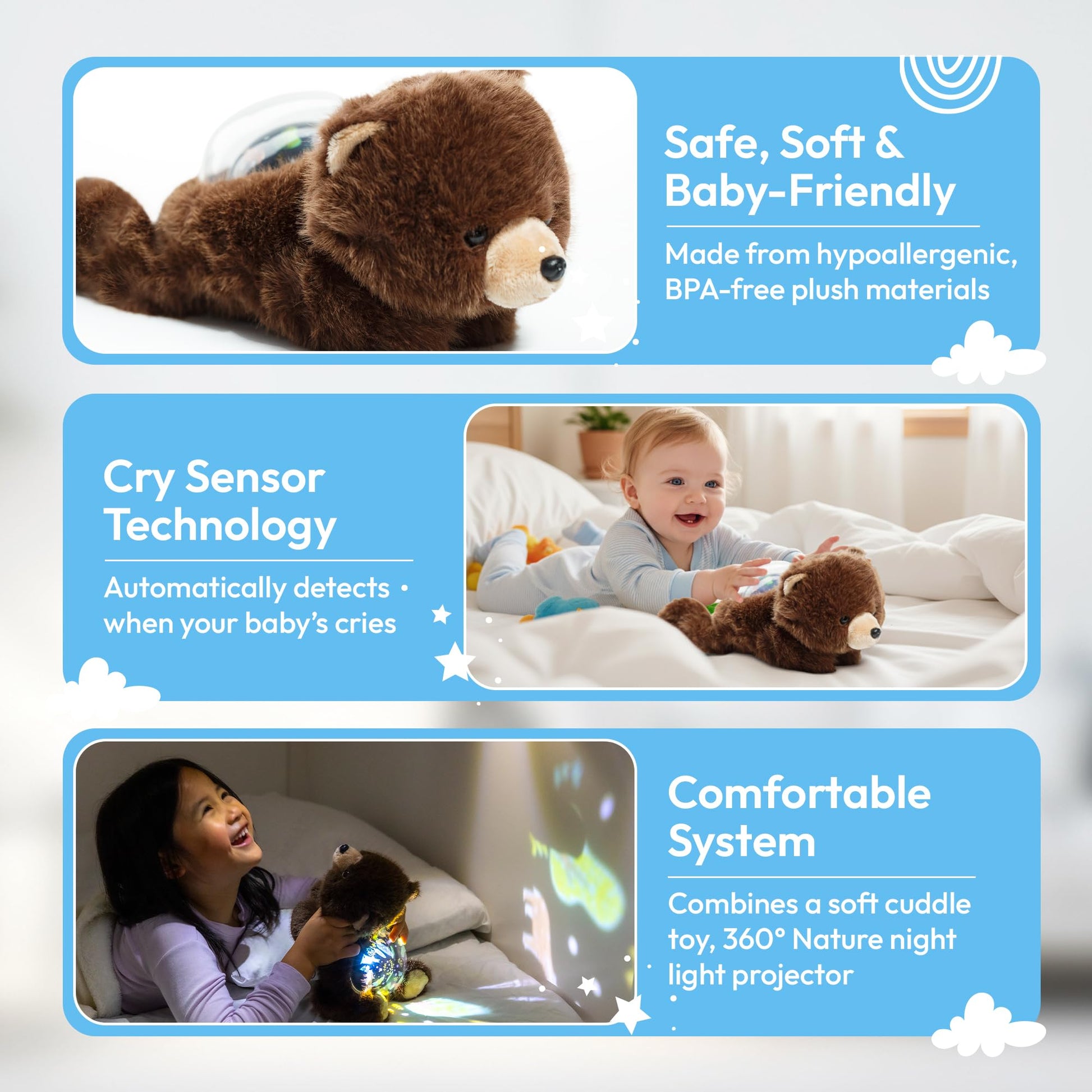 Safe, Soft & Baby-Friendly

Made from hypoallergenic, BPA-free plush materials

Cry Sensor Technology

Automatically detects when your baby's cries

Comfortable System

Combines a soft cuddle toy, 360° Nature night light projector